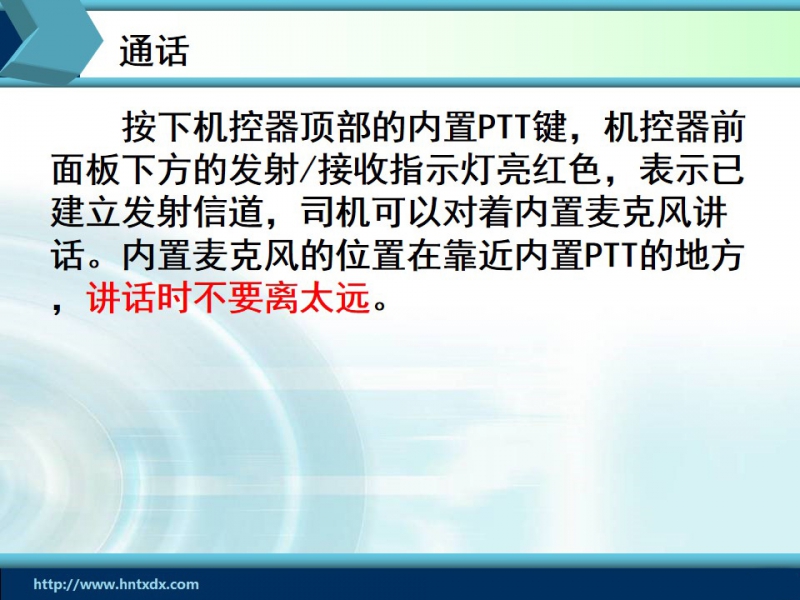 通话

按下机控器顶部的内置PTT键，机控器前面板下方的发射/接收指示灯亮红色，表示已建立发射信道，司机可以对着内置麦克风讲话。内置麦克风的位置在靠近内置PTT的地方，讲话时不要离太远。

http://www.hntxdx.com